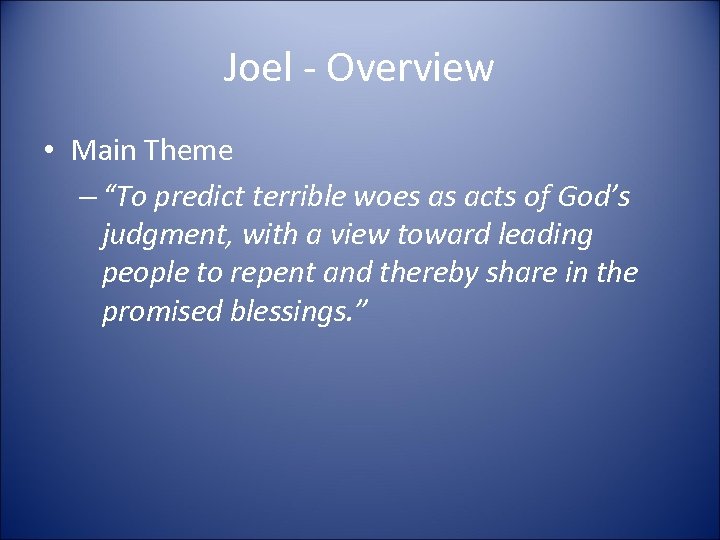 Joel - Overview

• Main Theme

– “To predict terrible woes as acts of God’s judgment, with a view toward leading people to repent and thereby share in the promised blessings.”